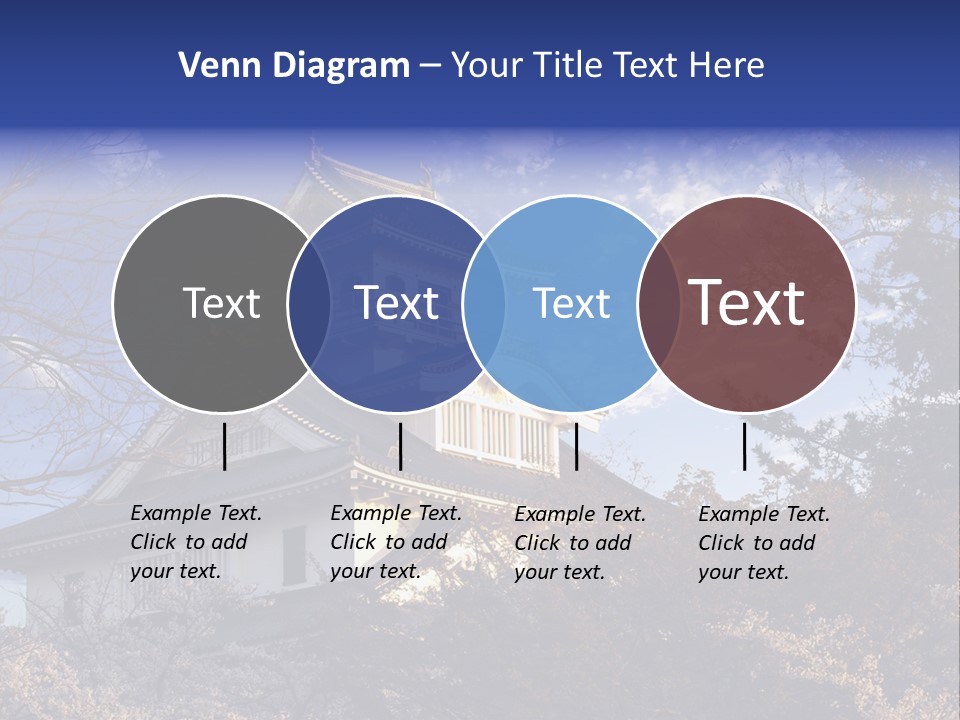 Venn Diagram – Your Title Text Here

Text

Text

Text

Text

Example Text. Click to add your text.

Example Text. Click to add your text.

Example Text. Click to add your text.

Example Text. Click to add your text.